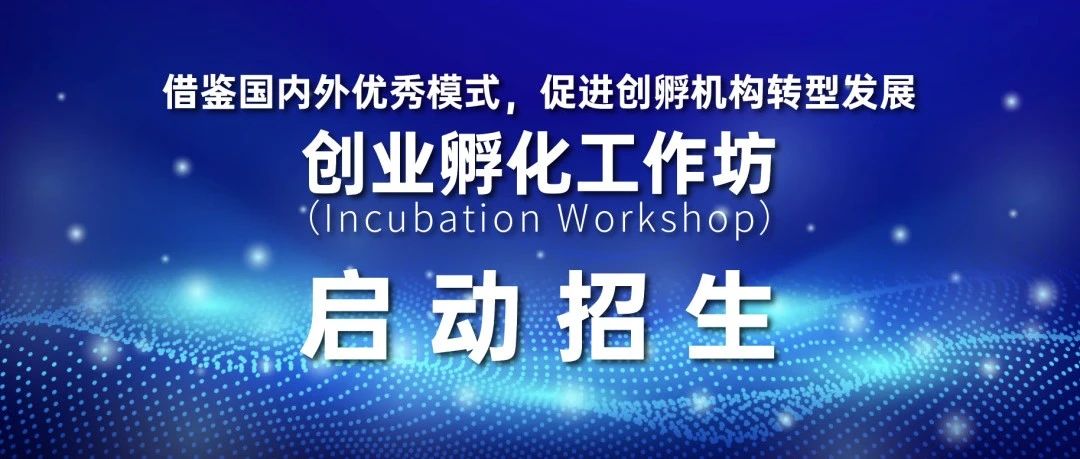 借鉴国内外优秀模式，促进创孵机构转型发展

创业孵化工作坊
(Incubation Workshop)

启动招生